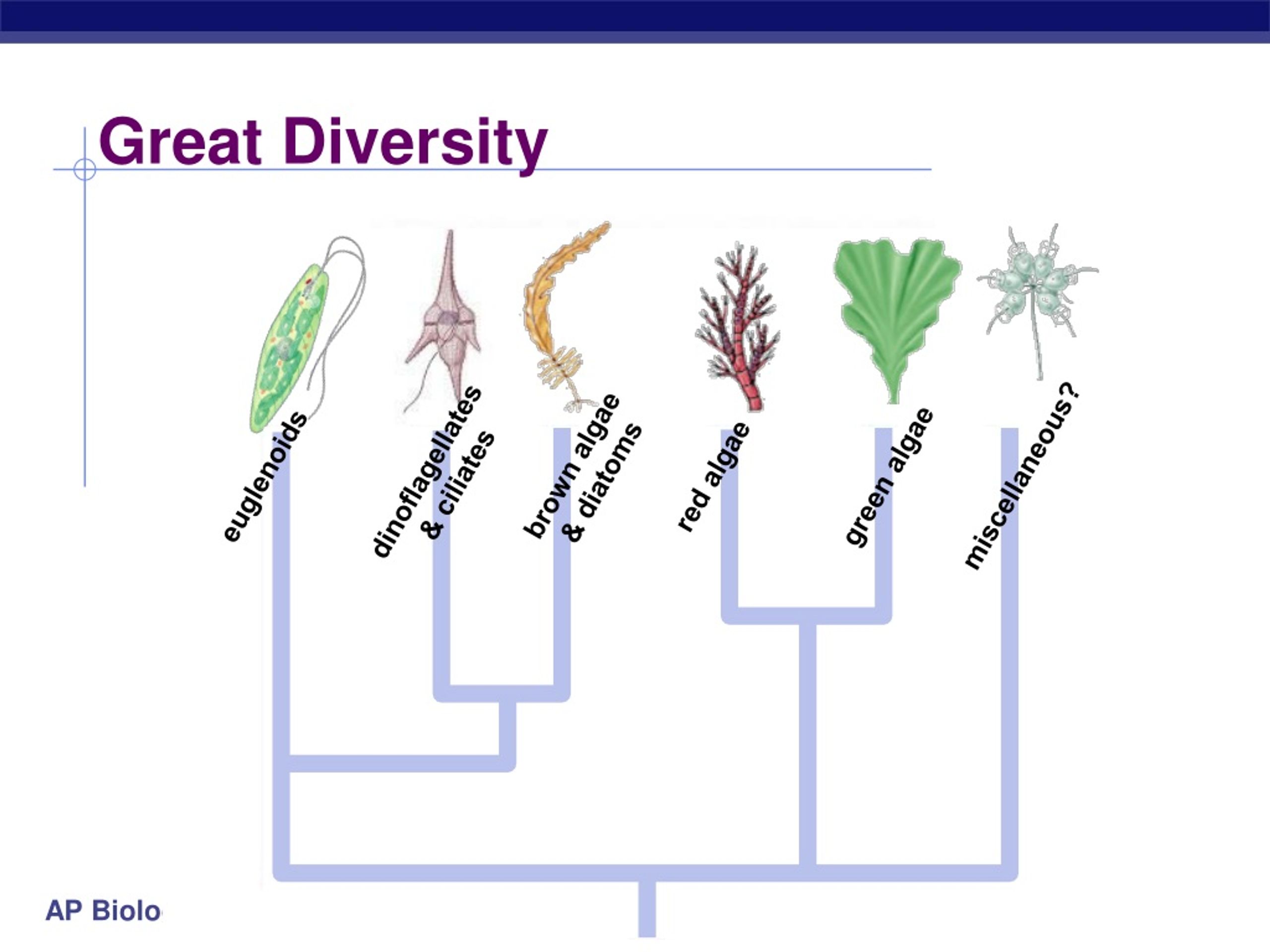 Great Diversity

euglenoids

dinoflagellates & ciliates

brown algae & diatoms

red algae

green algae

miscellaneous?

AP Biolo